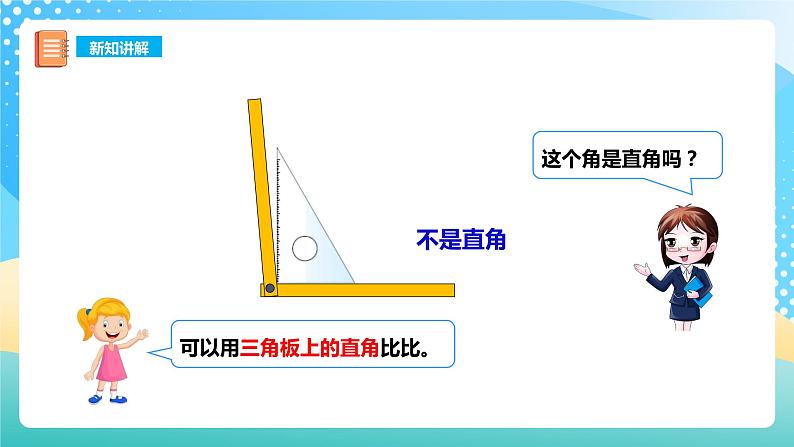 新知讲解

这个角是直角吗？

不是直角

可以用三角板上的直角比比。